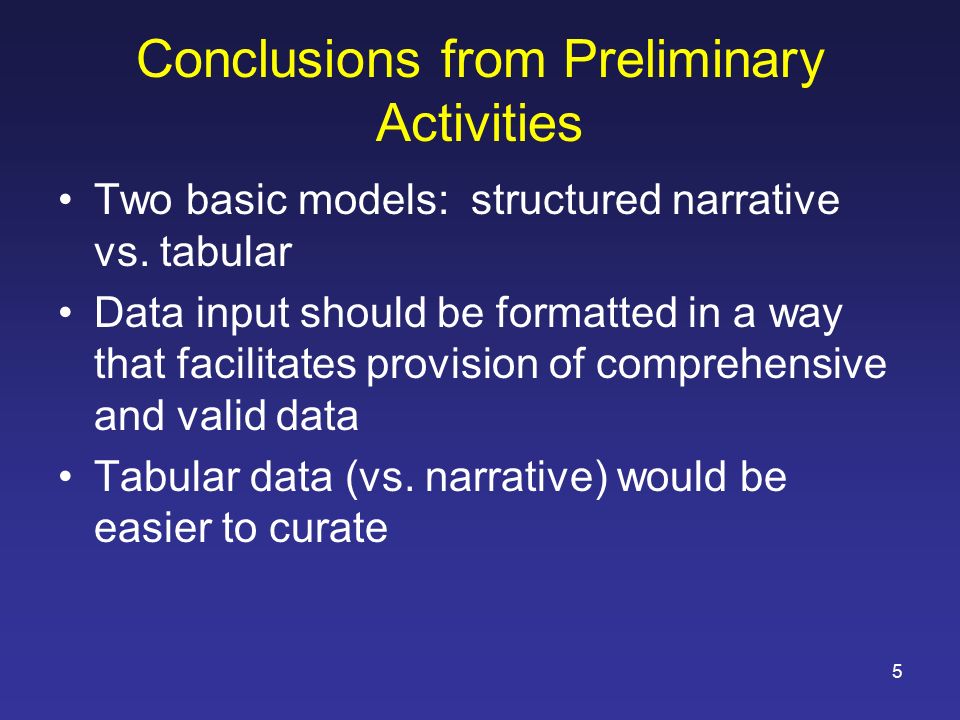 Conclusions from Preliminary Activities

• Two basic models: structured narrative vs. tabular

• Data input should be formatted in a way that facilitates provision of comprehensive and valid data

• Tabular data (vs. narrative) would be easier to curate

5